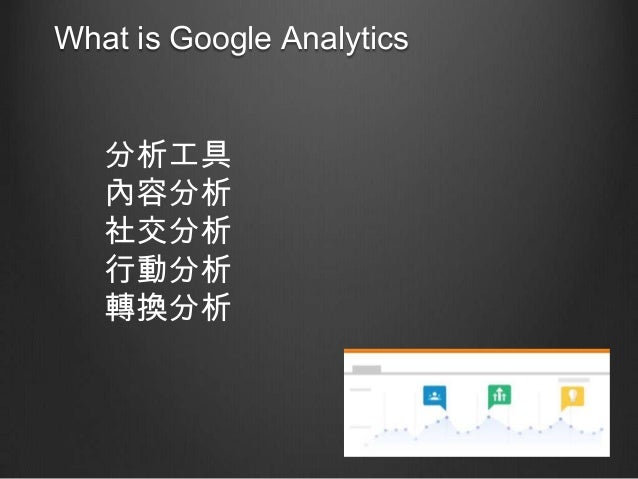 What is Google Analytics

分析工具
內容分析
社交分析
行動分析
轉換分析